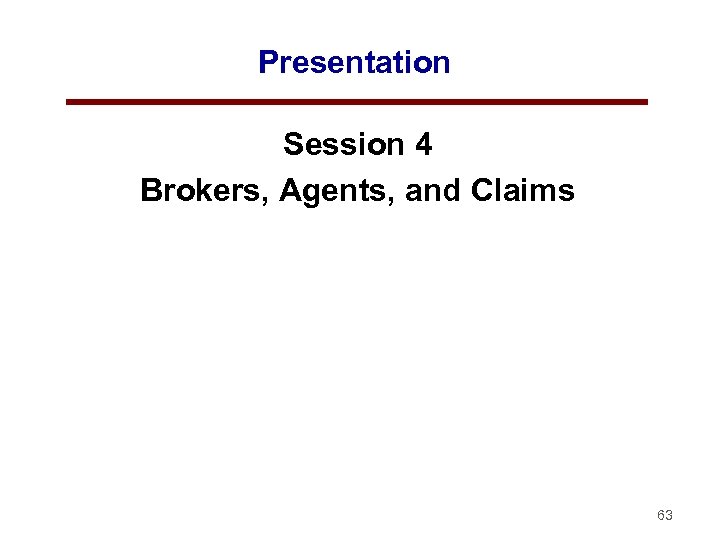 Presentation

Session 4
Brokers, Agents, and Claims

63